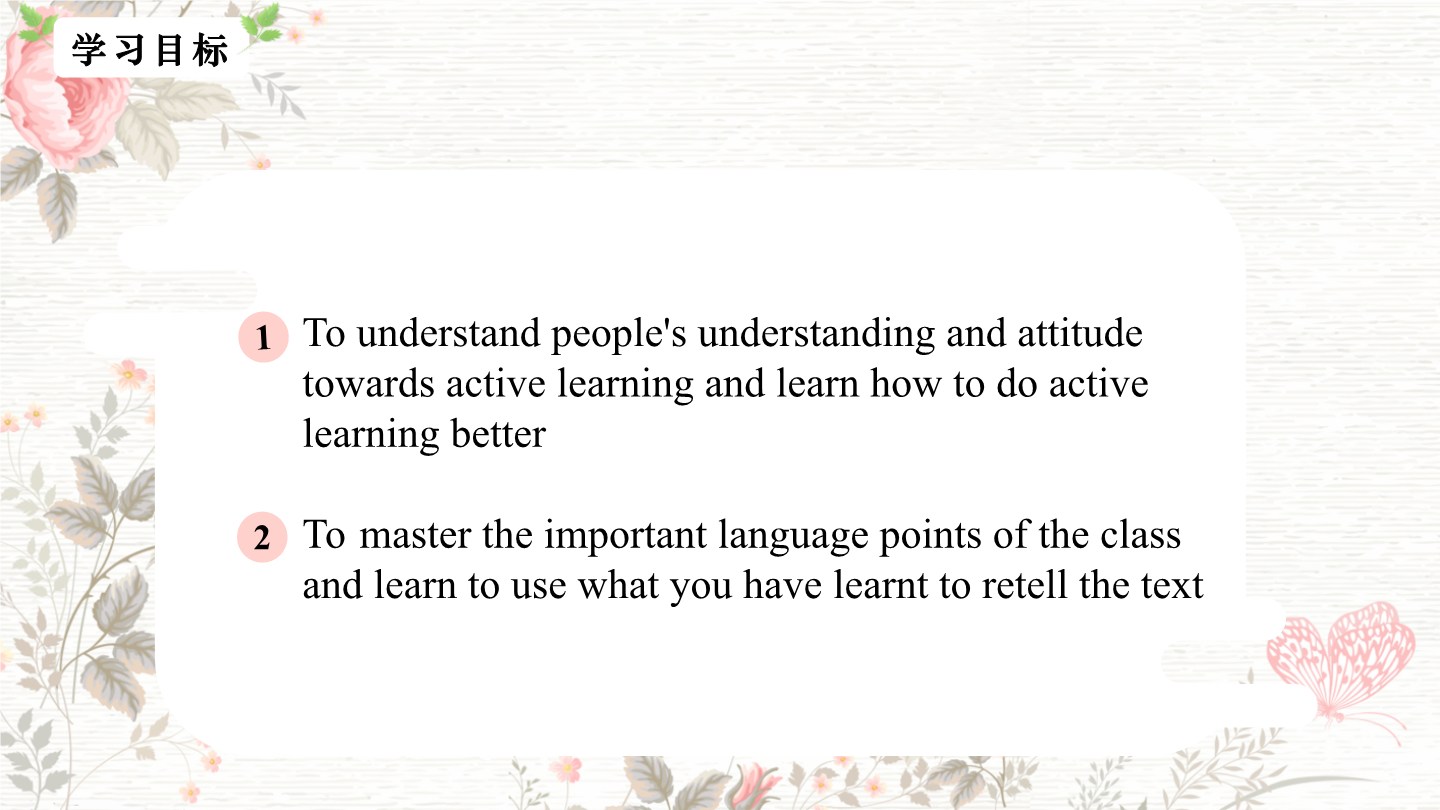 学习目标

1 To understand people's understanding and attitude towards active learning and learn how to do active learning better

2 To master the important language points of the class and learn to use what you have learnt to retell the text